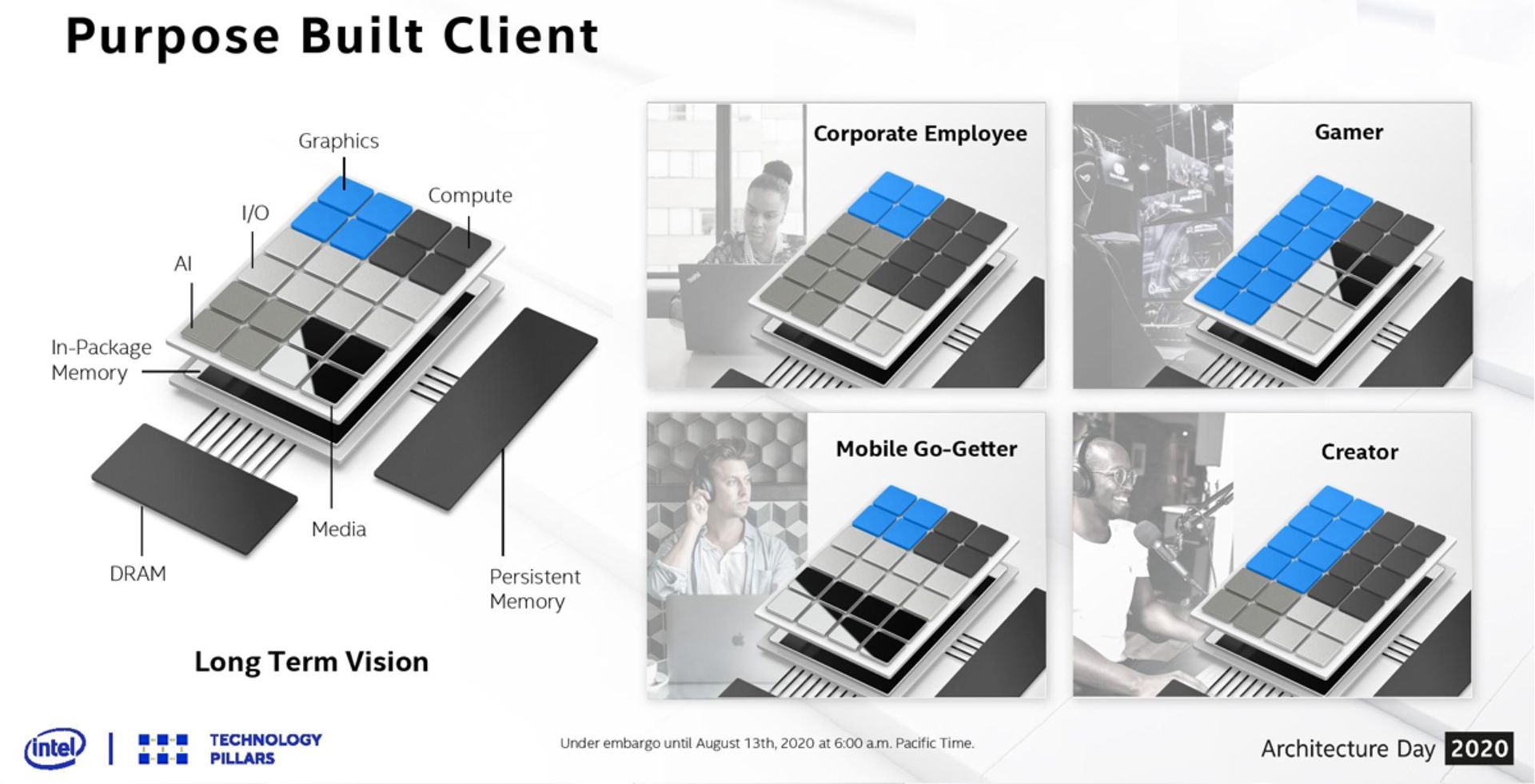 Purpose Built Client

Graphics

Compute

I/O

AI

In-Package Memory

Media

DRAM

Persistent Memory

Long Term Vision

Corporate Employee

Gamer

Mobile Go-Getter

Creator

intel | TECHNOLOGY PILLARS

Under embargo until August 13th, 2020 at 6:00 a.m. Pacific Time.

Architecture Day 2020